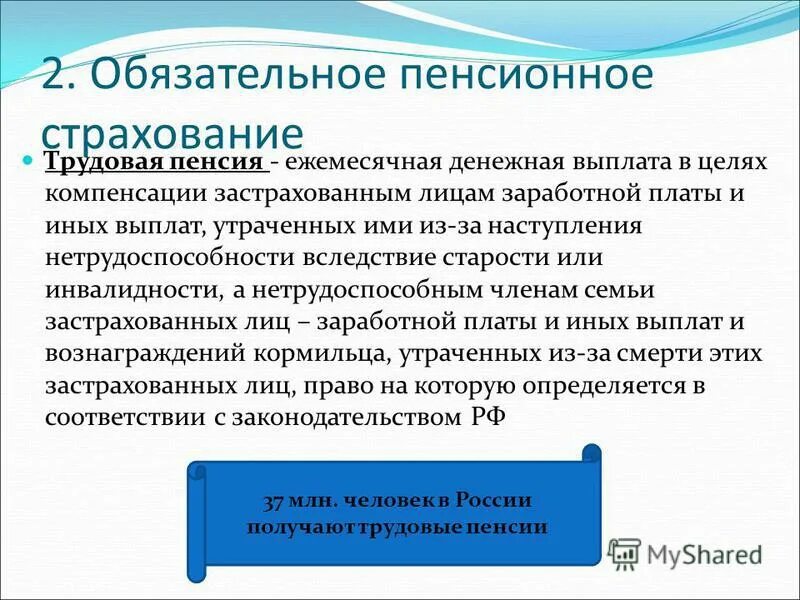 2. Обязательное пенсионное страхование

Трудовая пенсия - ежемесячная денежная выплата в целях компенсации застрахованным лицам заработной платы и иных выплат, утраченных ими из-за наступления нетрудоспособности вследствие старости или инвалидности, а нетрудоспособным членам семьи застрахованных лиц – заработной платы и иных выплат и вознаграждений кормильца, утраченных из-за смерти этих застрахованных лиц, право на которую определяется в соответствии с законодательством РФ

37 млн. человек в России получают трудовые пенсии

MyShared